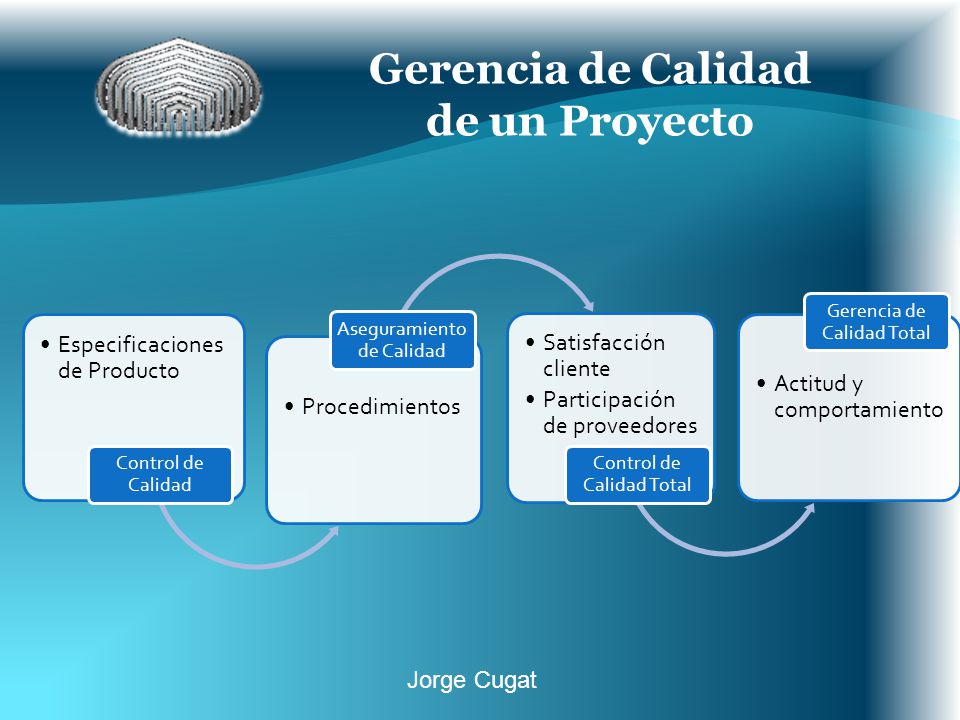 Gerencia de Calidad de un Proyecto

• Especificaciones de Producto

Control de Calidad

Aseguramiento de Calidad

• Procedimientos

• Satisfacción cliente
• Participación de proveedores

Control de Calidad Total

Gerencia de Calidad Total

• Actitud y comportamiento

Jorge Cugat